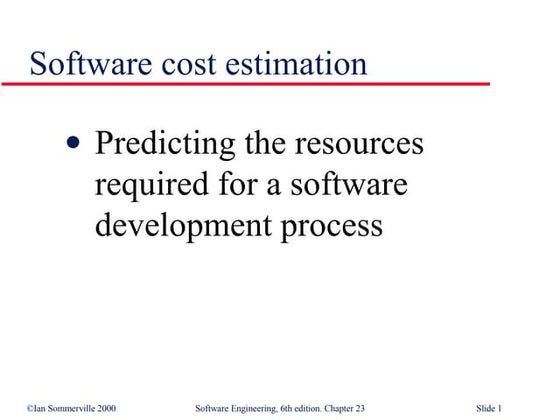 Software cost estimation

• Predicting the resources required for a software development process

©Ian Sommerville 2000 Software Engineering, 6th edition. Chapter 23 Slide 1